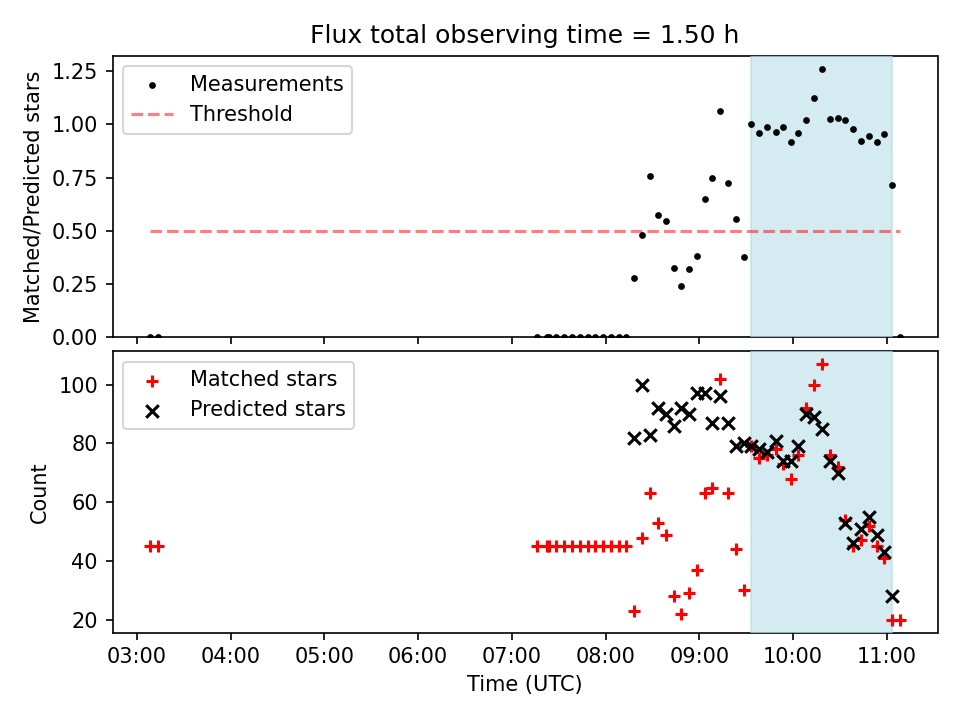 Flux total observing time = 1.50 h

Matched/Predicted stars

1.25
1.00
0.75
0.50
0.25
0.00

Measurements
Threshold

Count

100
80
60
40
20

Matched stars
Predicted stars

03:00
04:00
05:00
06:00
07:00
08:00
09:00
10:00
11:00

Time (UTC)